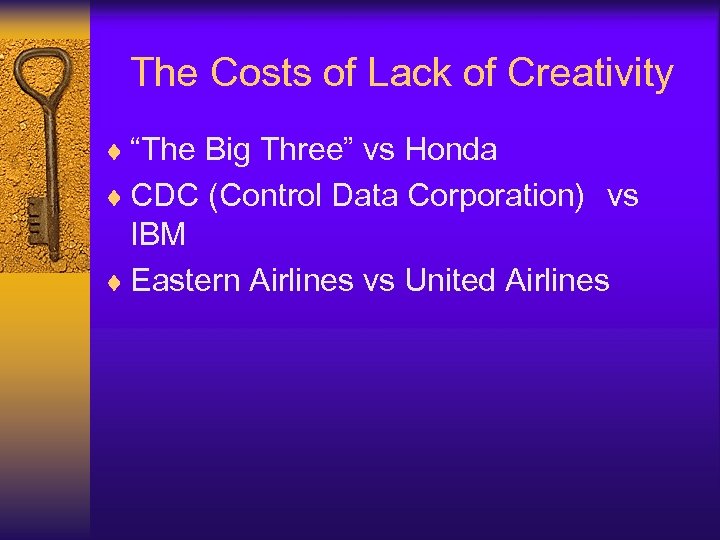 The Costs of Lack of Creativity

♦ “The Big Three” vs Honda
♦ CDC (Control Data Corporation) vs IBM
♦ Eastern Airlines vs United Airlines